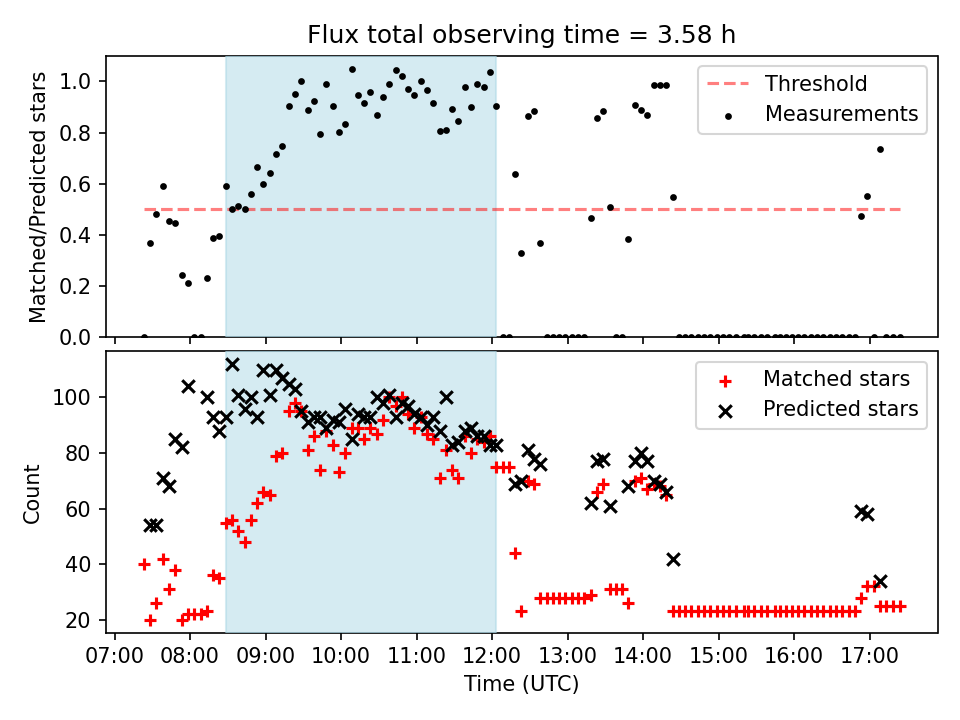 Flux total observing time = 3.58 h

Matched/Predicted stars

1.0
0.8
0.6
0.4
0.2
0.0

Threshold
Measurements

Count

100
80
60
40
20

Matched stars
Predicted stars

07:00 08:00 09:00 10:00 11:00 12:00 13:00 14:00 15:00 16:00 17:00

Time (UTC)